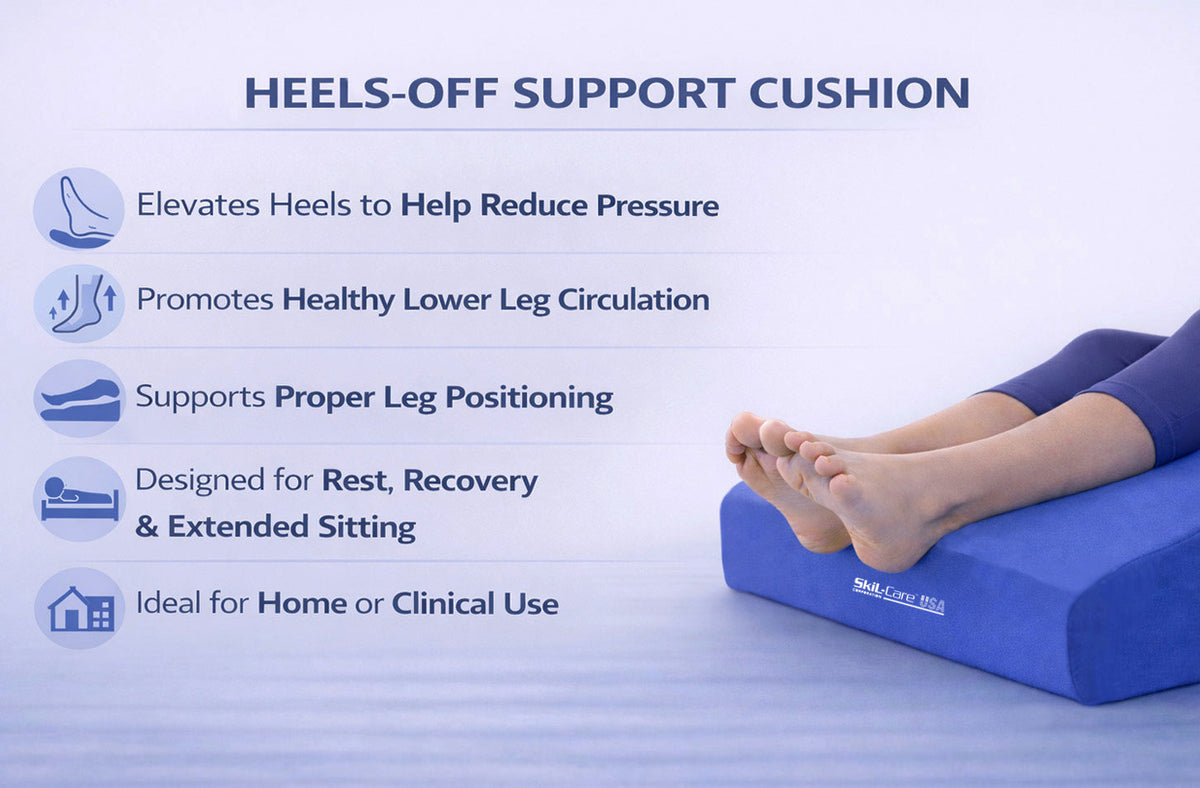 HEELS-OFF SUPPORT CUSHION

Elevates Heels to Help Reduce Pressure

Promotes Healthy Lower Leg Circulation

Supports Proper Leg Positioning

Designed for Rest, Recovery & Extended Sitting

Ideal for Home or Clinical Use

Skil-Care USA